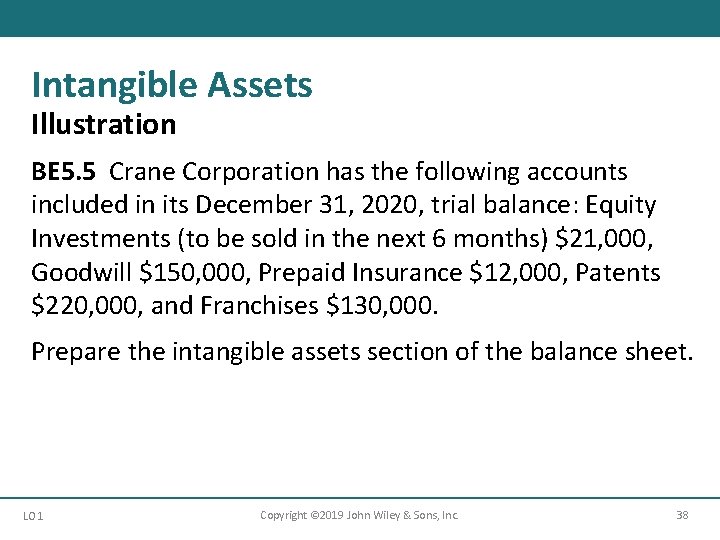 Intangible Assets
Illustration

BE5.5 Crane Corporation has the following accounts included in its December 31, 2020, trial balance: Equity Investments (to be sold in the next 6 months) \$21,000, Goodwill \$150,000, Prepaid Insurance \$12,000, Patents \$220,000, and Franchises \$130,000.

Prepare the intangible assets section of the balance sheet.

LO 1 Copyright ©2019 John Wiley & Sons, Inc. 38